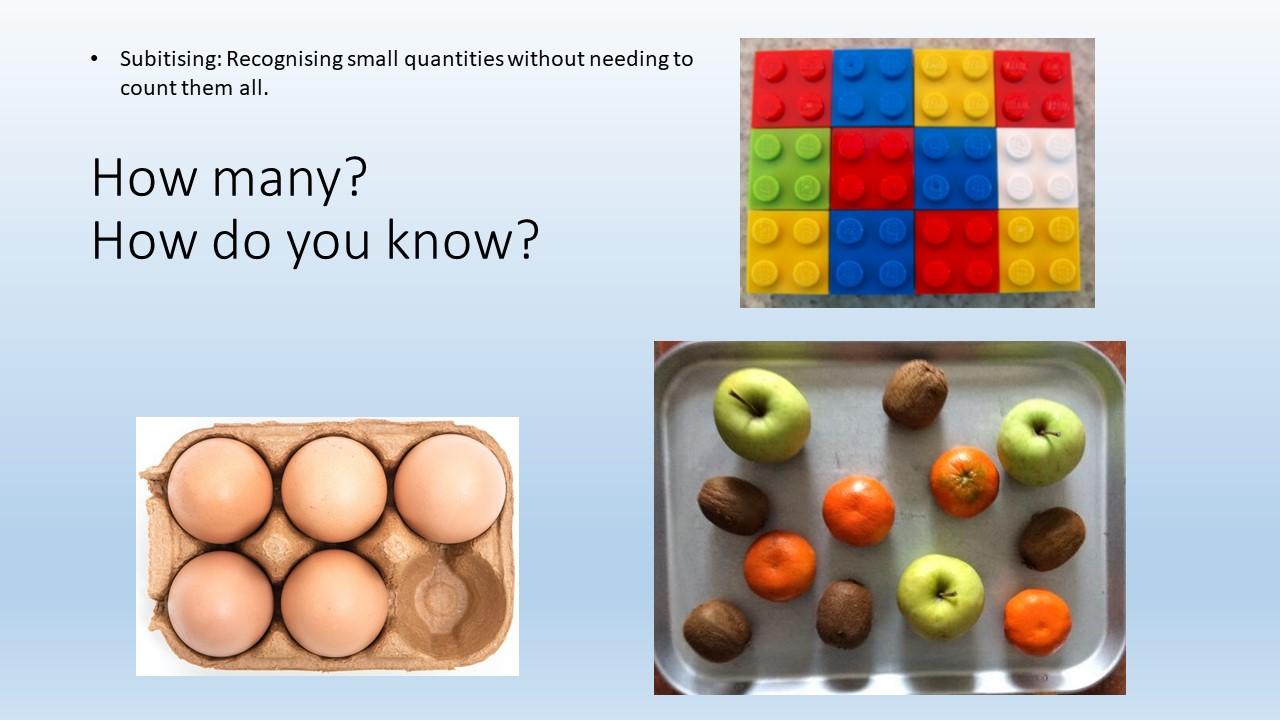 • Subitising: Recognising small quantities without needing to count them all.

How many?
How do you know?